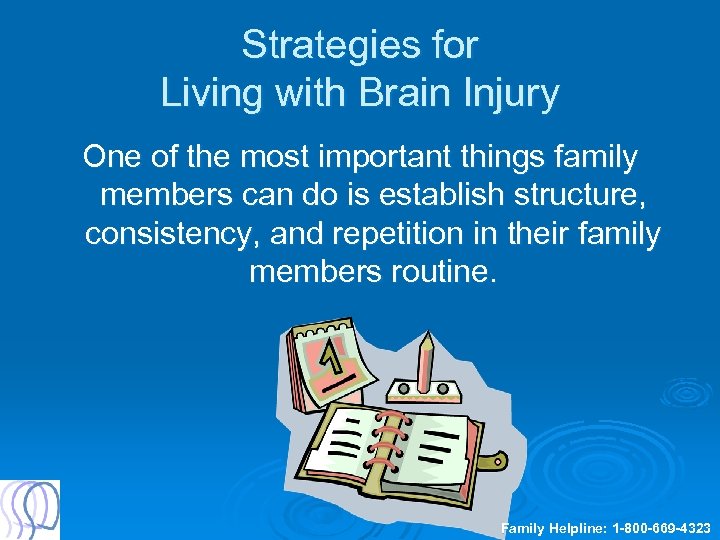 Strategies for
Living with Brain Injury

One of the most important things family members can do is establish structure, consistency, and repetition in their family members routine.

1

Family Helpline: 1-800-669-4323